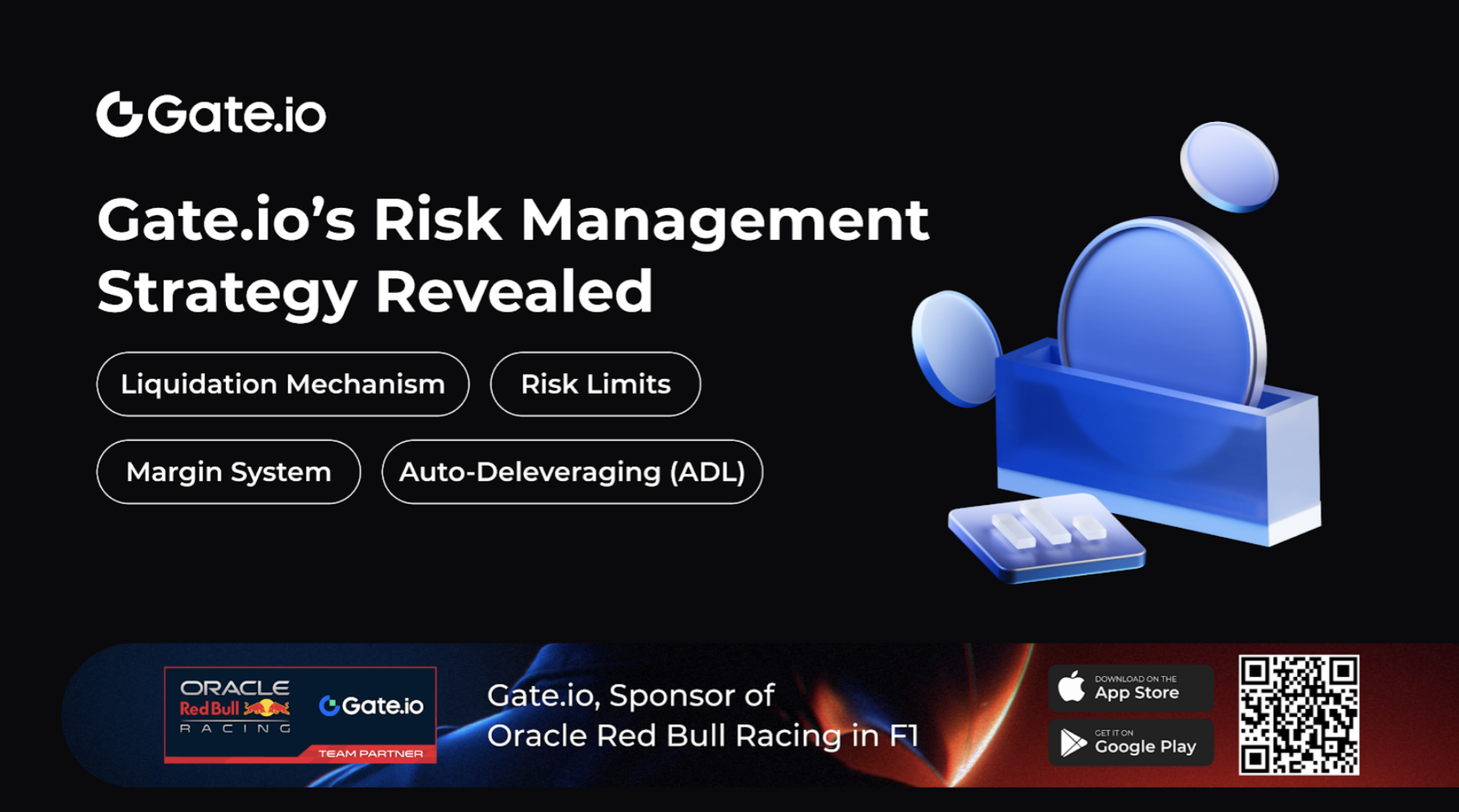 Gate.io

Gate.io's Risk Management Strategy Revealed

Liquidation Mechanism

Risk Limits

Margin System

Auto-Deleveraging (ADL)

ORACLE Red Bull RACING

Gate.io

TEAM PARTNER

Gate.io, Sponsor of Oracle Red Bull Racing in F1

DOWNLOAD ON THE App Store

GET IT ON Google Play